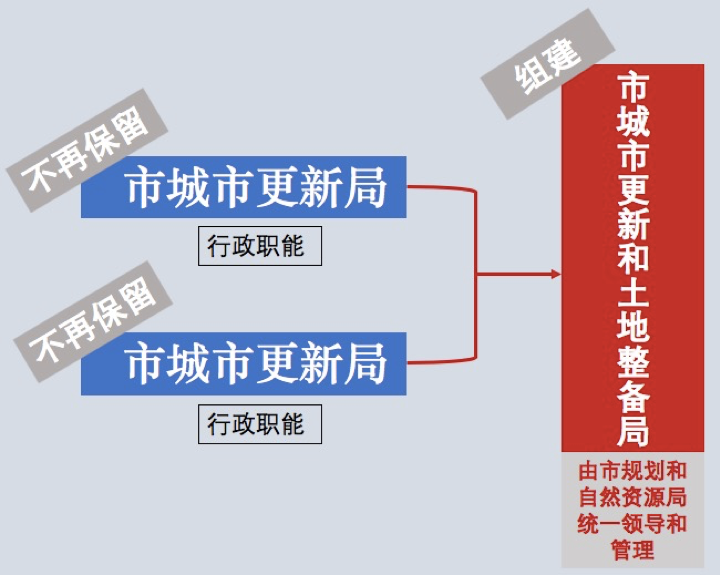 不再保留

市城市更新局

行政职能

不再保留

市城市更新局

行政职能

组建

市城市更新和土地整备局

由市规划和自然资源局统一领导和管理